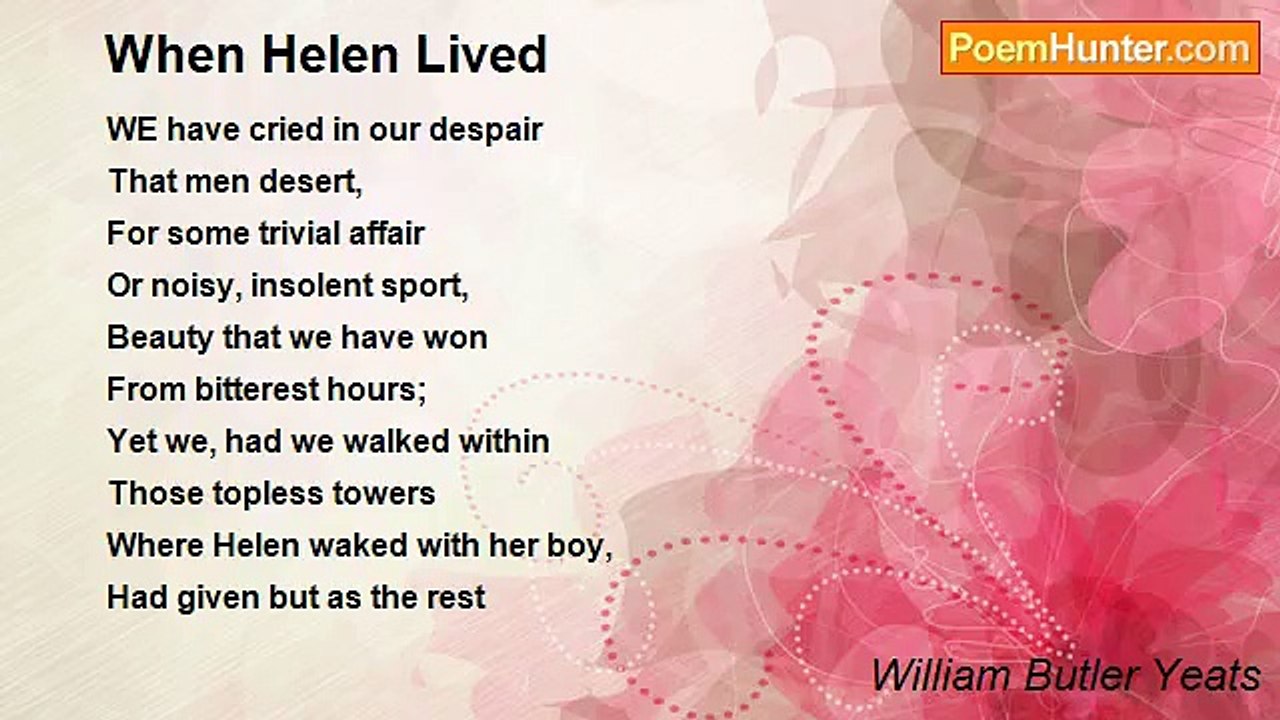 When Helen Lived

PoemHunter.com

WE have cried in our despair
That men desert,
For some trivial affair
Or noisy, insolent sport,
Beauty that we have won
From bitterest hours;
Yet we, had we walked within
Those topless towers
Where Helen waked with her boy,
Had given but as the rest

William Butler Yeats